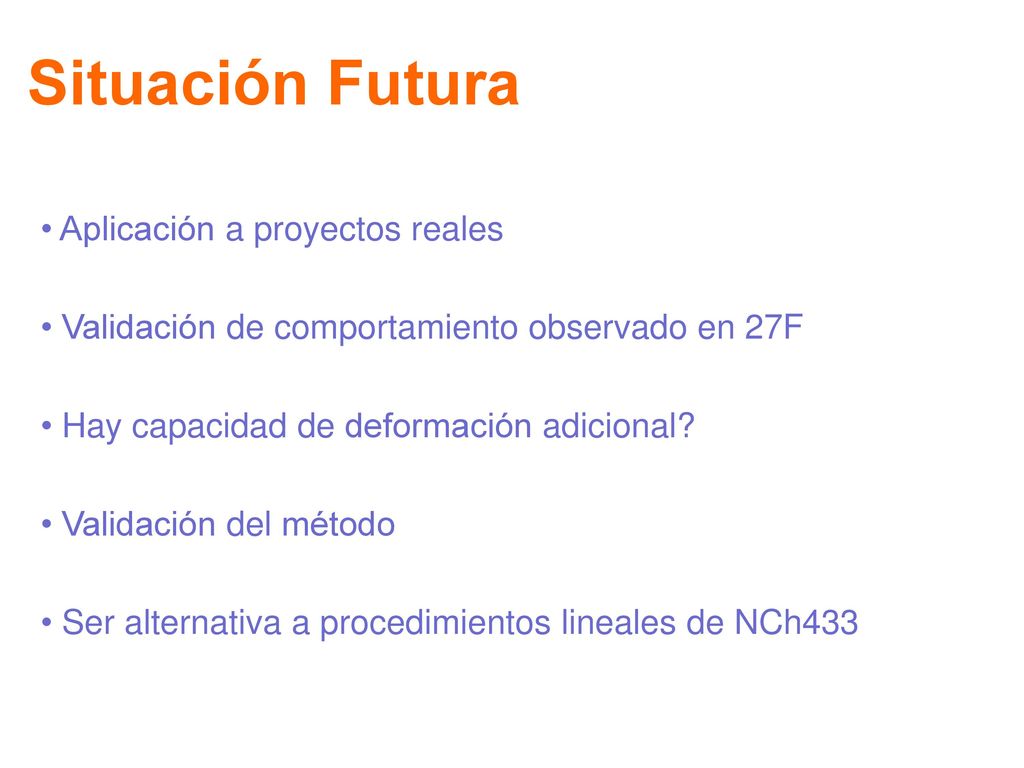 Situación Futura

• Aplicación a proyectos reales

• Validación de comportamiento observado en 27F

• Hay capacidad de deformación adicional?

• Validación del método

• Ser alternativa a procedimientos lineales de NCh433